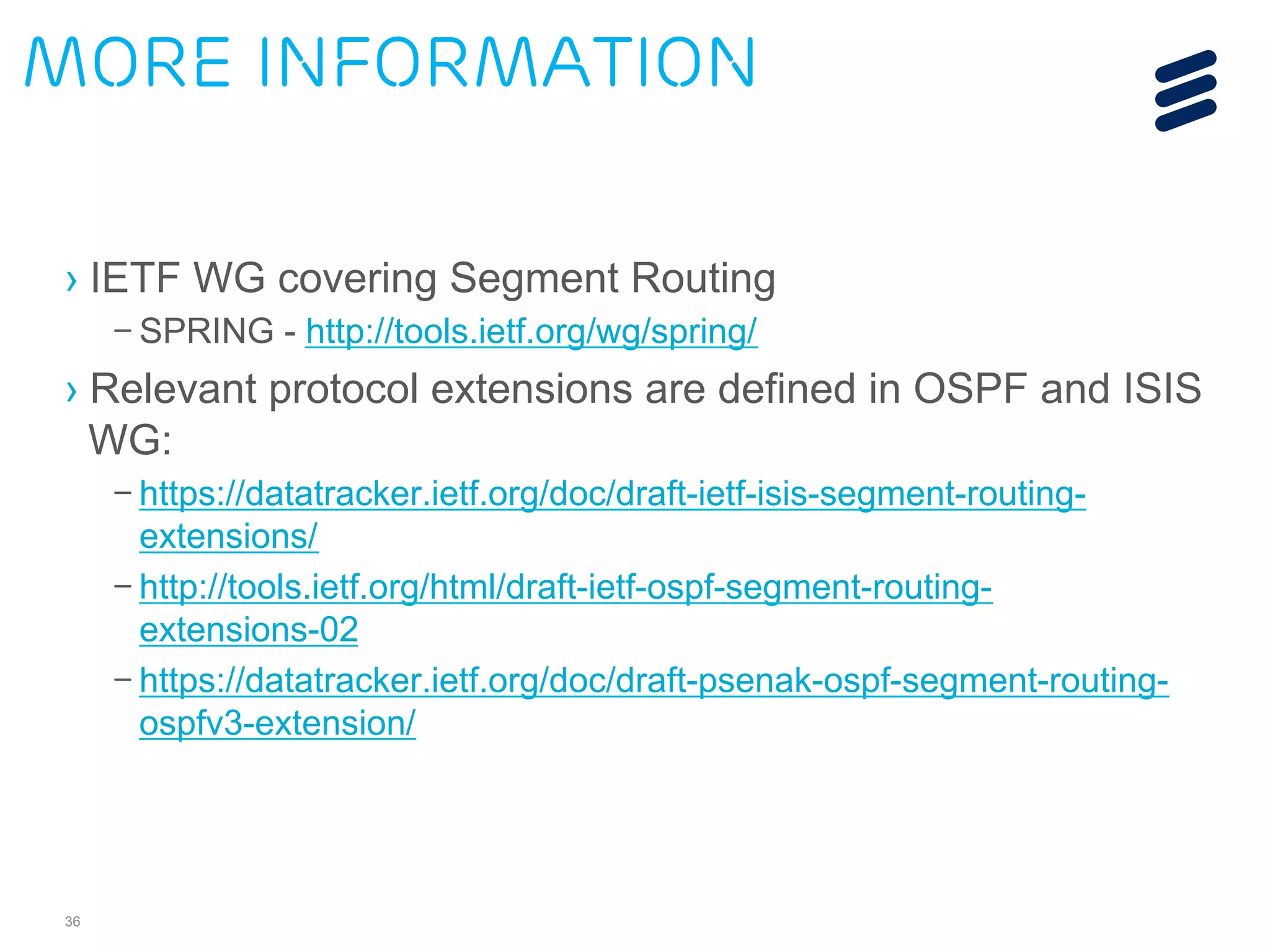 MORE INFORMATION

› IETF WG covering Segment Routing

– SPRING - http://tools.ietf.org/wg/spring/

› Relevant protocol extensions are defined in OSPF and ISIS WG:

– https://datatracker.ietf.org/doc/draft-ietf-isis-segment-routing-extensions/

– http://tools.ietf.org/html/draft-ietf-ospf-segment-routing-extensions-02

– https://datatracker.ietf.org/doc/draft-psenak-ospf-segment-routing-ospfv3-extension/

36